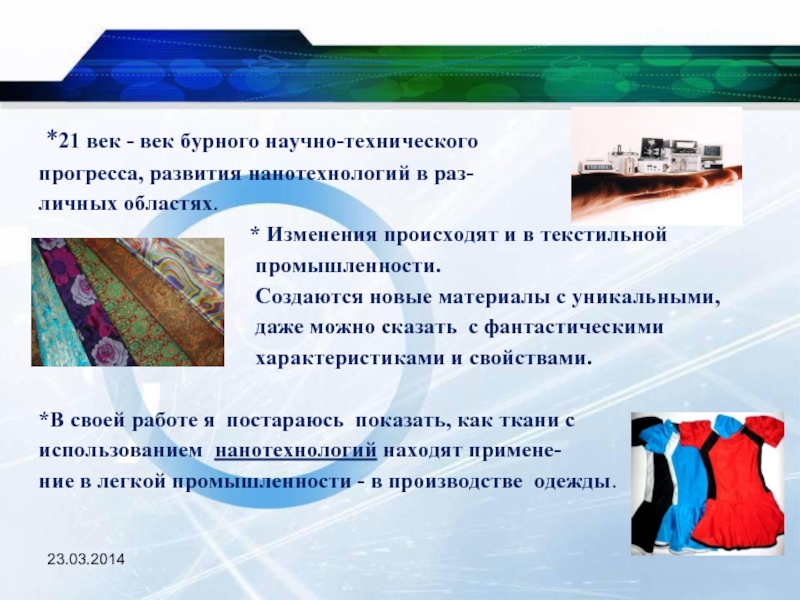 *21 век - век бурного научно-технического прогресса, развития нанотехнологий в различных областях.

* Изменения происходят и в текстильной промышленности.
Создаются новые материалы с уникальными, даже можно сказать с фантастическими характеристиками и свойствами.

*В своей работе я постараюсь показать, как ткани с использованием нанотехнологий находят применение в легкой промышленности - в производстве одежды.

23.03.2014